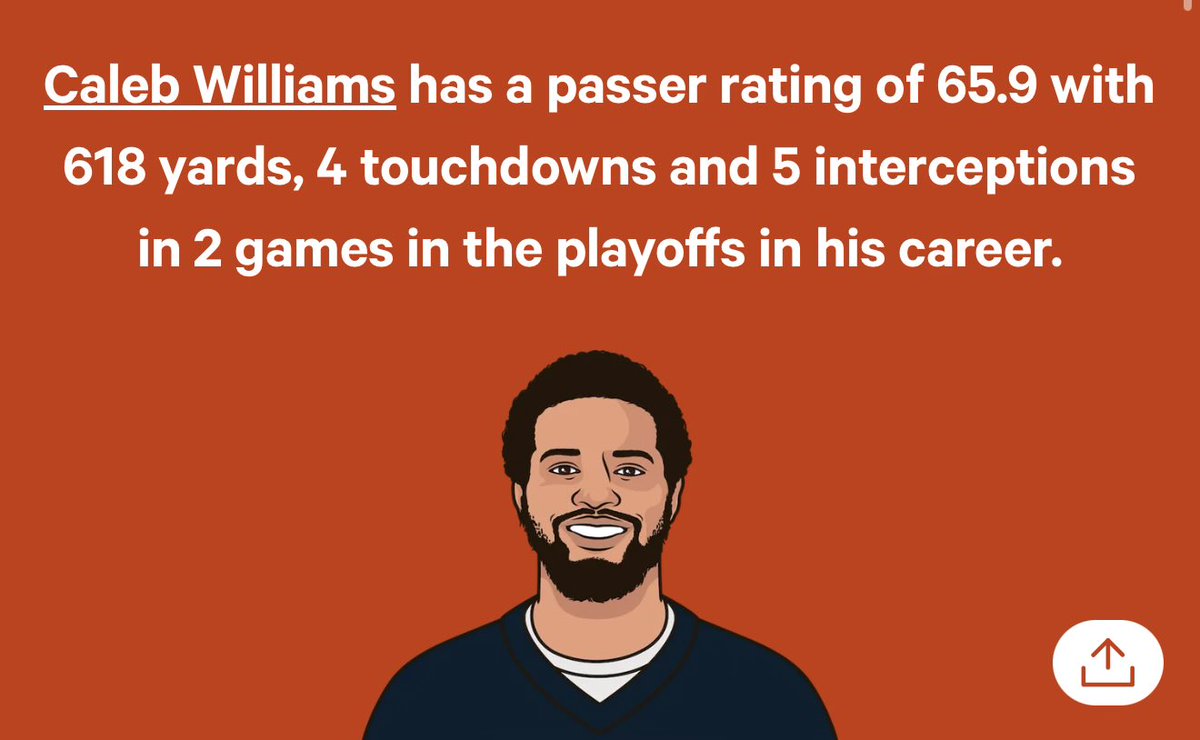 Caleb Williams has a passer rating of 65.9 with 618 yards, 4 touchdowns and 5 interceptions in 2 games in the playoffs in his career.